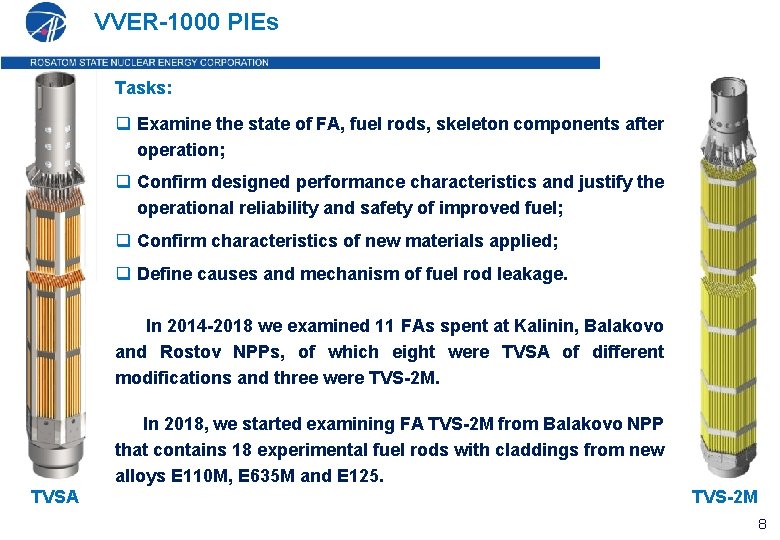 VVER-1000 PIEs

ROSATOM STATE NUCLEAR ENERGY CORPORATION

Tasks:

❑ Examine the state of FA, fuel rods, skeleton components after operation;

❑ Confirm designed performance characteristics and justify the operational reliability and safety of improved fuel;

❑ Confirm characteristics of new materials applied;

❑ Define causes and mechanism of fuel rod leakage.

In 2014-2018 we examined 11 FAs spent at Kalinin, Balakovo and Rostov NPPs, of which eight were TVSA of different modifications and three were TVS-2M.

In 2018, we started examining FA TVS-2M from Balakovo NPP that contains 18 experimental fuel rods with claddings from new alloys E110M, E635M and E125.

TVSA

TVS-2M

8